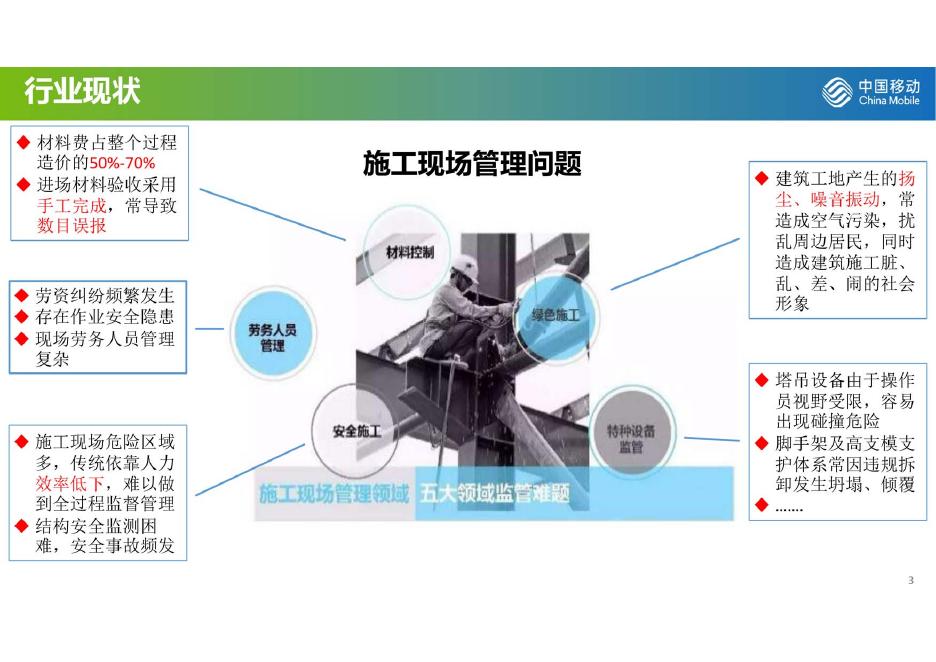 行业现状

中国移动 China Mobile

施工现场管理问题

◆ 材料费占整个过程造价的50%-70%
◆ 进场材料验收采用手工完成，常导致数目误报

◆ 劳资纠纷频繁发生
◆ 存在作业安全隐患
◆ 现场劳务人员管理复杂

◆ 施工现场危险区域多，传统依靠人力效率低下，难以做到全过程监督管理
◆ 结构安全监测困难，安全事故频发

材料控制

劳务人员管理

安全施工

绿色施工

特种设备监管

施工现场管理领域 五大领域监管难题

◆ 建筑工地产生的扬尘、噪音振动，常造成空气污染，扰乱周边居民，同时造成建筑施工脏、乱、差、闹的社会形象

◆ 塔吊设备由于操作员视野受限，容易出现碰撞危险
◆ 脚手架及高支模支护体系常因违规拆卸发生坍塌、倾覆
◆ ……

3